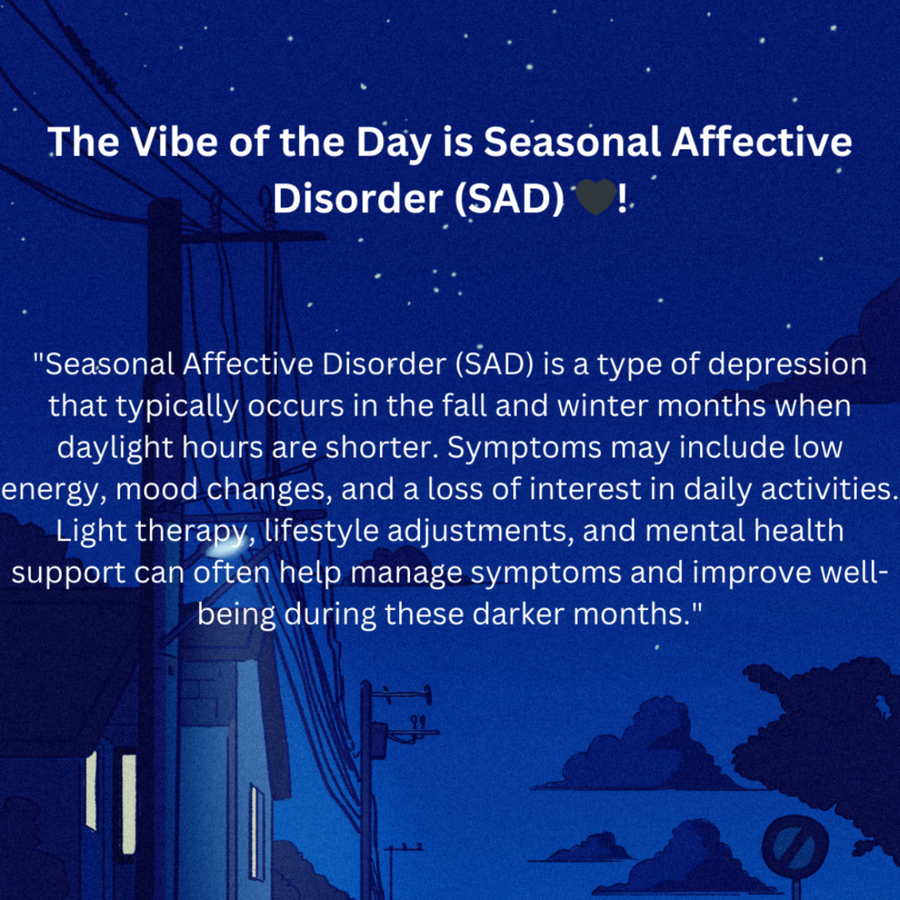 The Vibe of the Day is Seasonal Affective Disorder (SAD) 🖤!

"Seasonal Affective Disorder (SAD) is a type of depression that typically occurs in the fall and winter months when daylight hours are shorter. Symptoms may include low energy, mood changes, and a loss of interest in daily activities. Light therapy, lifestyle adjustments, and mental health support can often help manage symptoms and improve well-being during these darker months."